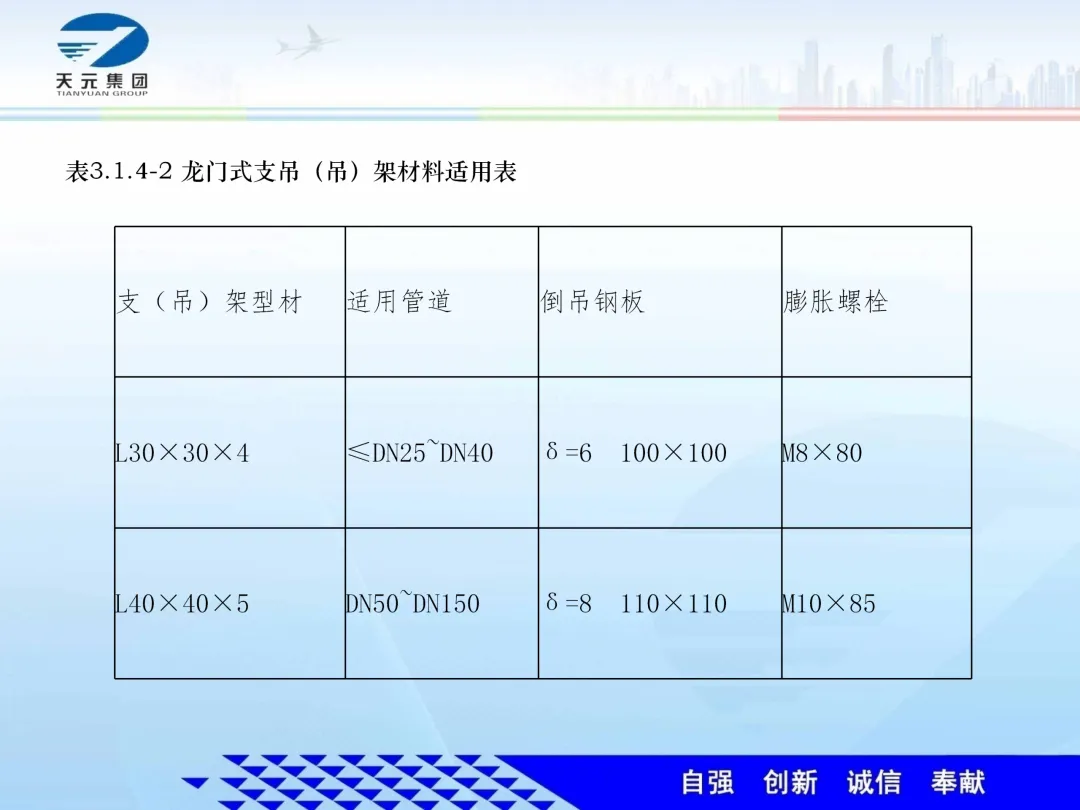 天元集团
TIANYUAN GROUP

表3.1.4-2 龙门式支吊（吊）架材料适用表

| 支（吊）架型材 | 适用管道 | 倒吊钢板 | 膨胀螺栓 |
|---|---|---|---|
| L30×30×4 | ≤DN25~DN40 | δ=6 100×100 | M8×80 |
| L40×40×5 | DN50~DN150 | δ=8 110×110 | M10×85 |

自强 创新 诚信 奉献